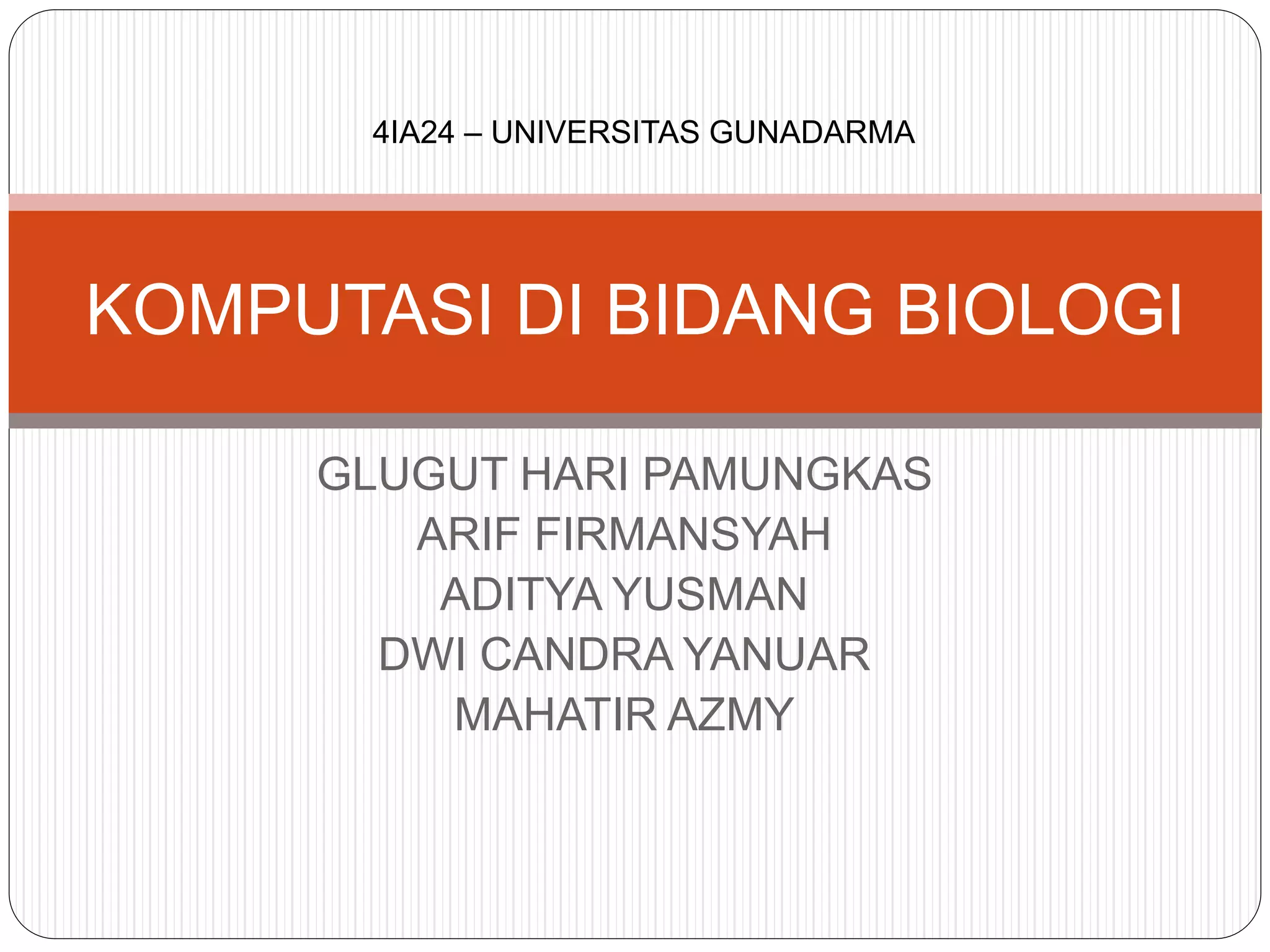 4IA24 – UNIVERSITAS GUNADARMA

KOMPUTASI DI BIDANG BIOLOGI

GLUGUT HARI PAMUNGKAS
ARIF FIRMANSYAH
ADITYA YUSMAN
DWI CANDRA YANUAR
MAHATIR AZMY